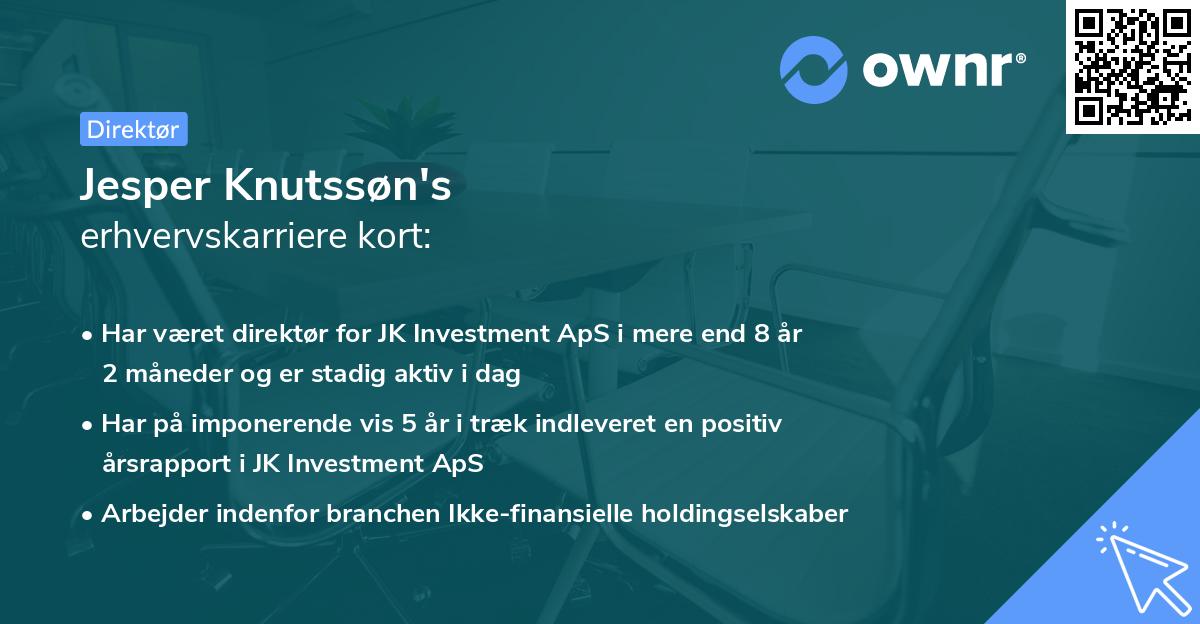 ownr®

Direktør

Jesper Knutssøn's
erhvervskarriere kort:

• Har været direktør for JK Investment ApS i mere end 8 år 2 måneder og er stadig aktiv i dag

• Har på imponerende vis 5 år i træk indleveret en positiv årsrapport i JK Investment ApS

• Arbejder indenfor branchen Ikke-finansielle holdingselskaber